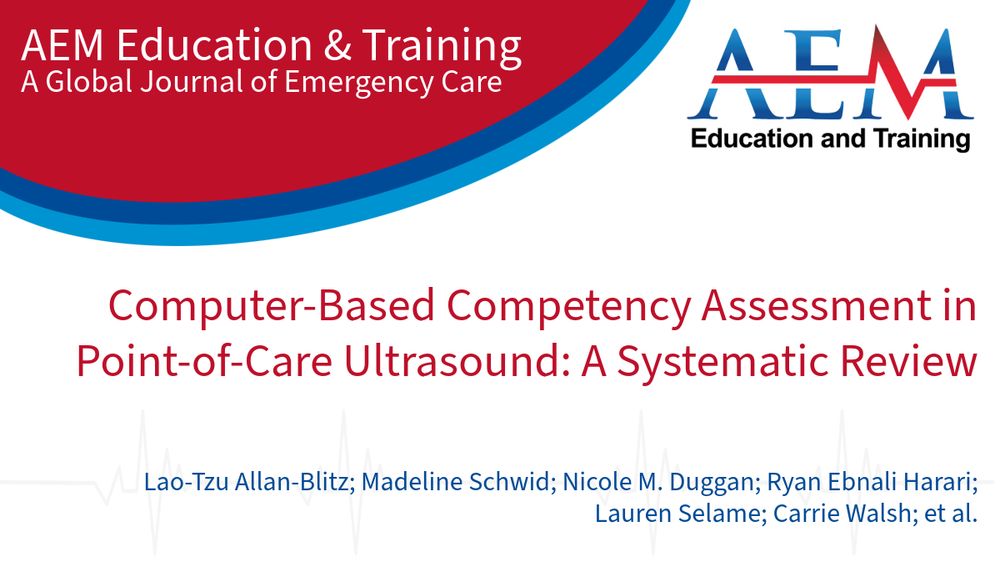 AEM Education & Training
A Global Journal of Emergency Care

AEM
Education and Training

Computer-Based Competency Assessment in Point-of-Care Ultrasound: A Systematic Review

Lao-Tzu Allan-Blitz; Madeline Schwid; Nicole M. Duggan; Ryan Ebnali Harari; Lauren Selame; Carrie Walsh; et al.